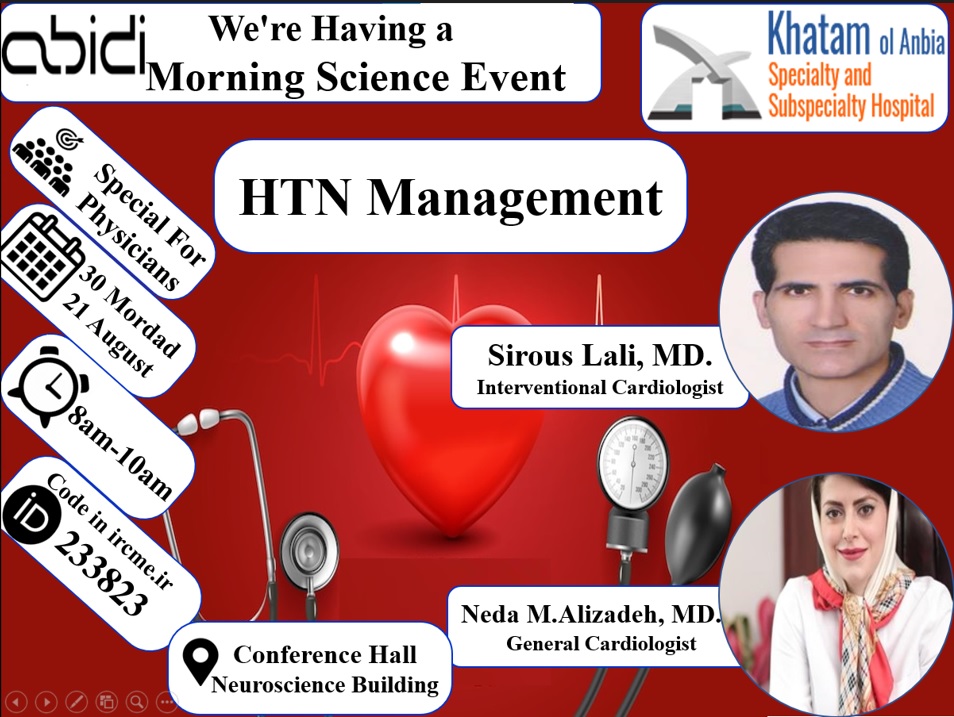 abidi

We're Having a Morning Science Event

Khatam ol Anbia
Specialty and Subspecialty Hospital

Special For Physicians

30 Mordad
21 August

8am-10am

Code in ircme.ir
233823

HTN Management

Sirous Lali, MD.
Interventional Cardiologist

Neda M.Alizadeh, MD.
General Cardiologist

Conference Hall
Neuroscience Building